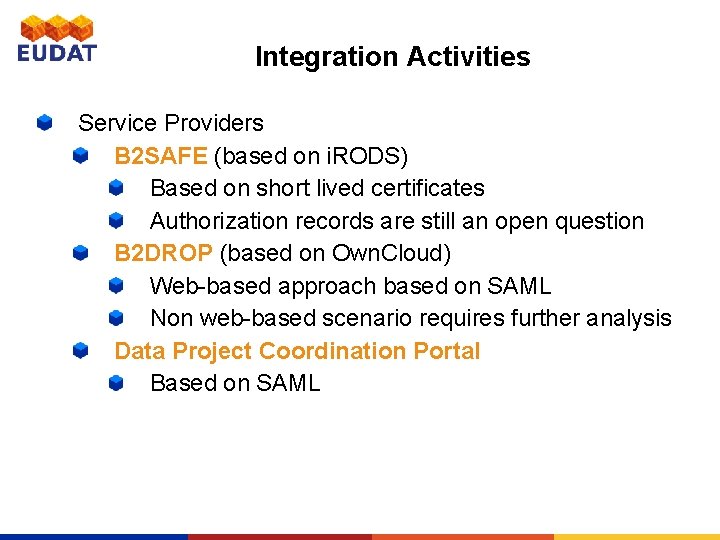 EUDAT

Integration Activities

Service Providers
B2SAFE (based on iRODS)
Based on short lived certificates
Authorization records are still an open question
B2DROP (based on OwnCloud)
Web-based approach based on SAML
Non web-based scenario requires further analysis
Data Project Coordination Portal
Based on SAML